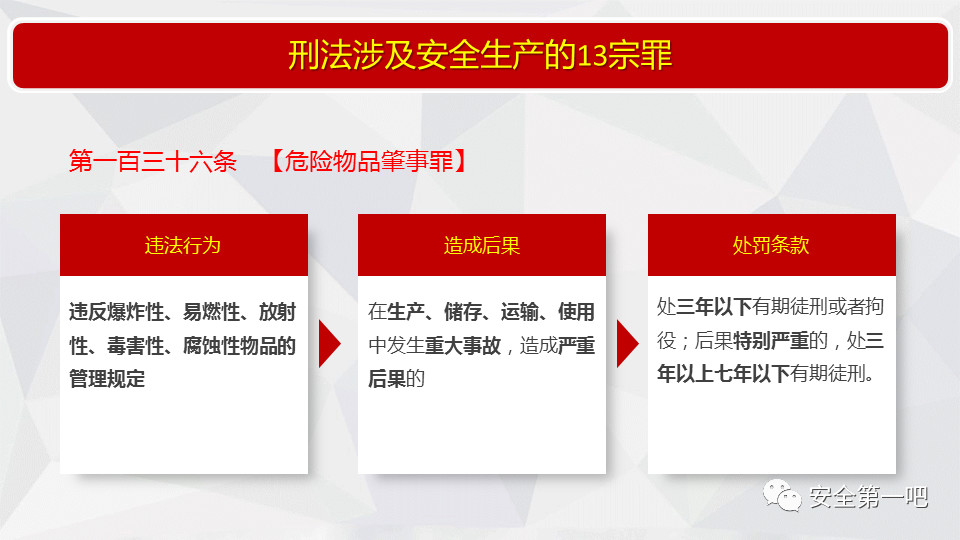 刑法涉及安全生产的13宗罪

第一百三十六条 【危险物品肇事罪】

违法行为

违反爆炸性、易燃性、放射性、毒害性、腐蚀性物品的管理规定

造成后果

在生产、储存、运输、使用中发生重大事故，造成严重后果的

处罚条款

处三年以下有期徒刑或者拘役；后果特别严重的，处三年以上七年以下有期徒刑。

安全第一吧